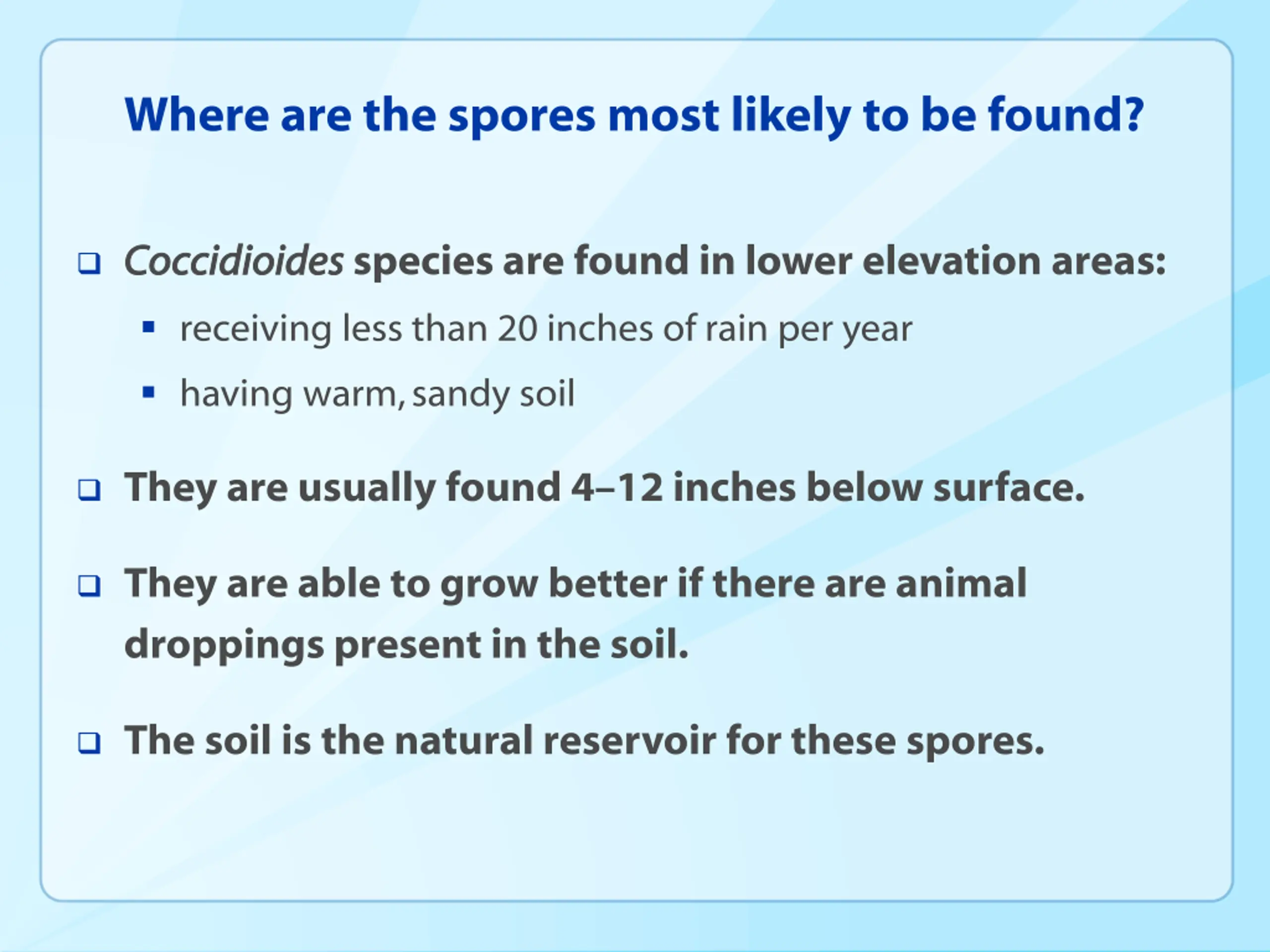 Where are the spores most likely to be found?

❑ Coccidioides species are found in lower elevation areas:

▪ receiving less than 20 inches of rain per year

▪ having warm, sandy soil

❑ They are usually found 4–12 inches below surface.

❑ They are able to grow better if there are animal droppings present in the soil.

❑ The soil is the natural reservoir for these spores.